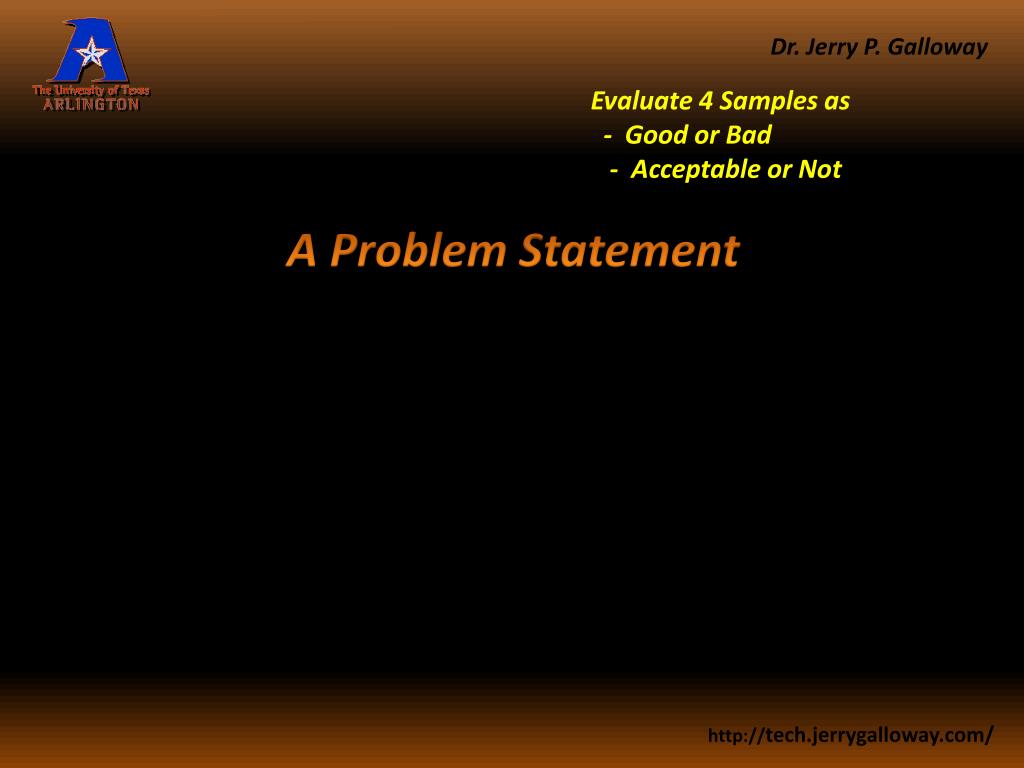 The University of Texas
ARLINGTON

Dr. Jerry P. Galloway

Evaluate 4 Samples as
- Good or Bad
- Acceptable or Not

A Problem Statement

http://tech.jerrygalloway.com/